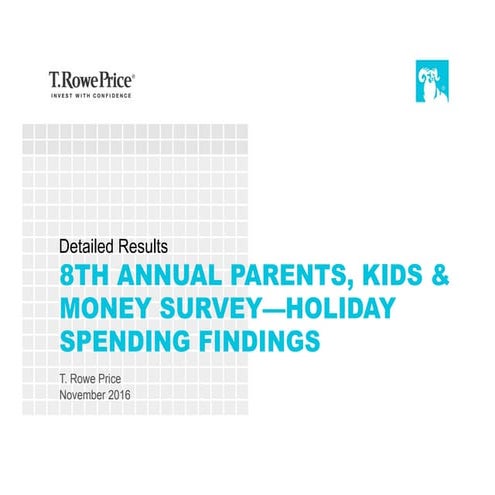 T.RowePrice®
INVEST WITH CONFIDENCE

Detailed Results

8TH ANNUAL PARENTS, KIDS & MONEY SURVEY—HOLIDAY SPENDING FINDINGS

T. Rowe Price
November 2016